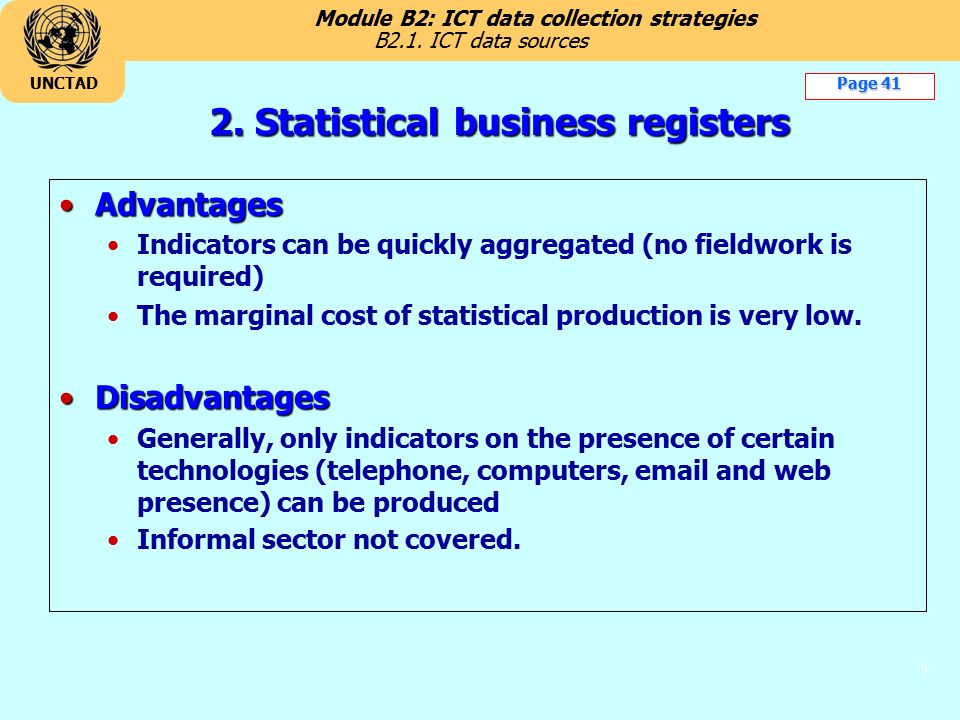 UNCTAD

Module B2: ICT data collection strategies
B2.1. ICT data sources

Page 41

2. Statistical business registers

• Advantages
• Indicators can be quickly aggregated (no fieldwork is required)
• The marginal cost of statistical production is very low.

• Disadvantages
• Generally, only indicators on the presence of certain technologies (telephone, computers, email and web presence) can be produced
• Informal sector not covered.

5